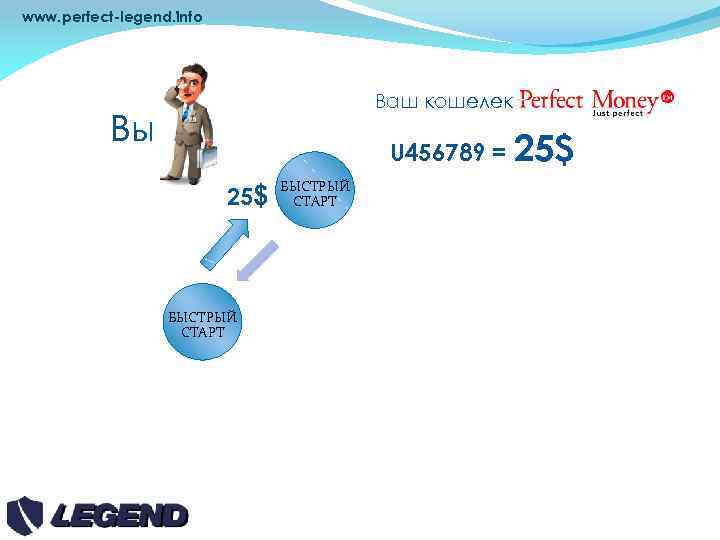 www.perfect-legend.info

Вы

Ваш кошелек Perfect Money
Just perfect

U456789 = 25$

25$

БЫСТРЫЙ СТАРТ

БЫСТРЫЙ СТАРТ

LEGEND